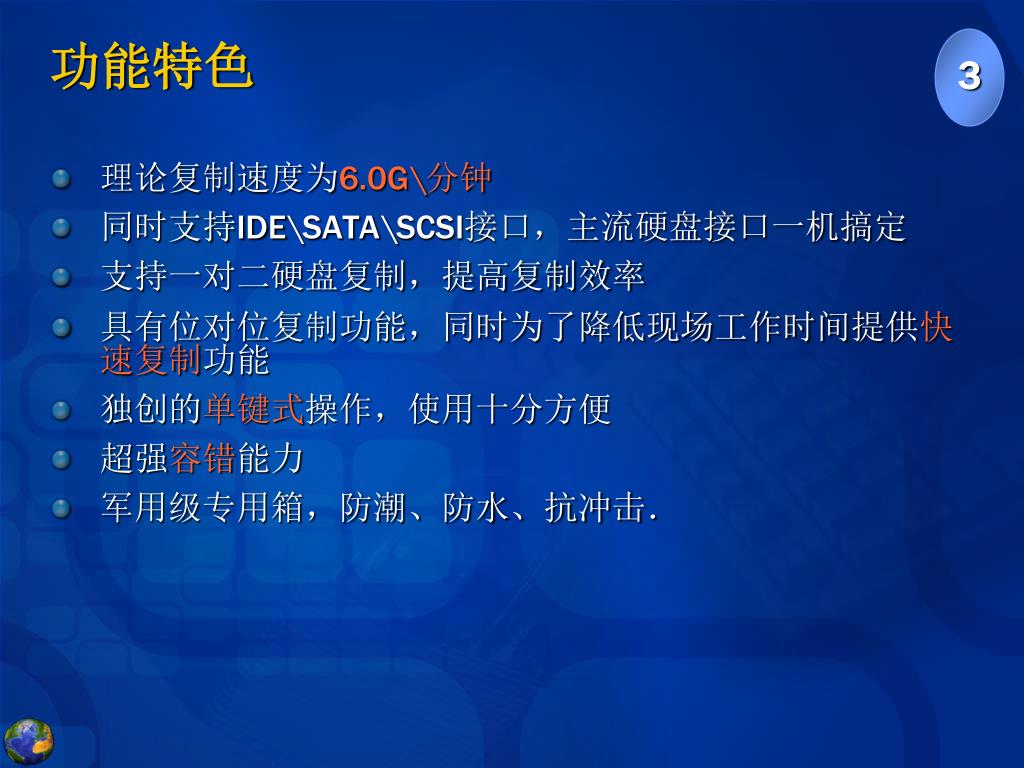 功能特色

3

理论复制速度为6.0G\分钟

同时支持IDE\SATA\SCSI接口，主流硬盘接口一机搞定

支持一对二硬盘复制，提高复制效率

具有位对位复制功能，同时为了降低现场工作时间提供快速复制功能

独创的单键式操作，使用十分方便

超强容错能力

军用级专用箱，防潮、防水、抗冲击.